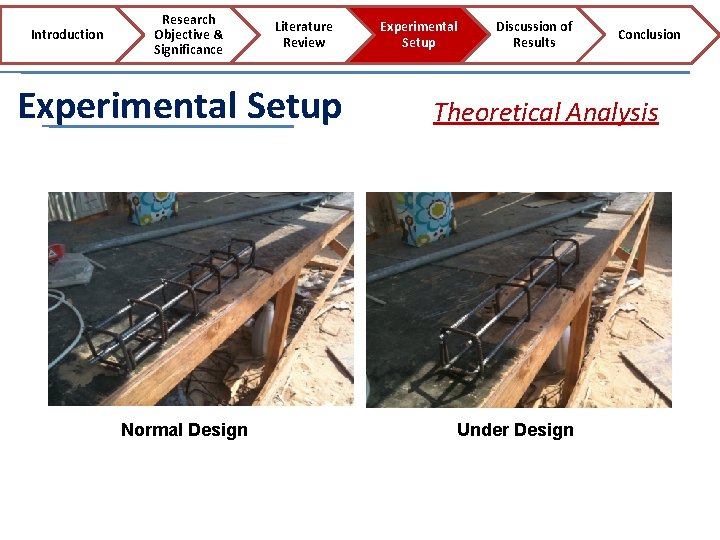 Introduction

Research Objective & Significance

Literature Review

Experimental Setup

Discussion of Results

Conclusion

Experimental Setup

Theoretical Analysis

Normal Design

Under Design